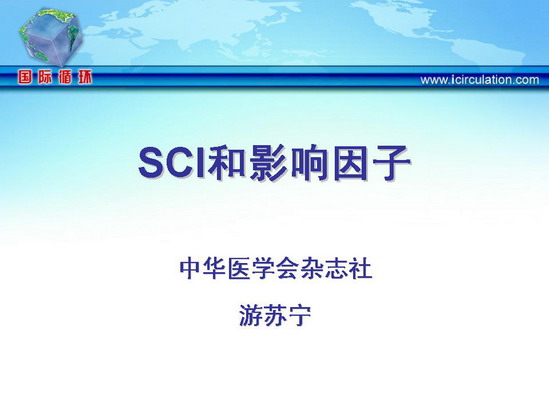 国际循环

www.icirculation.com

SCI和影响因子

中华医学会杂志社

游苏宁